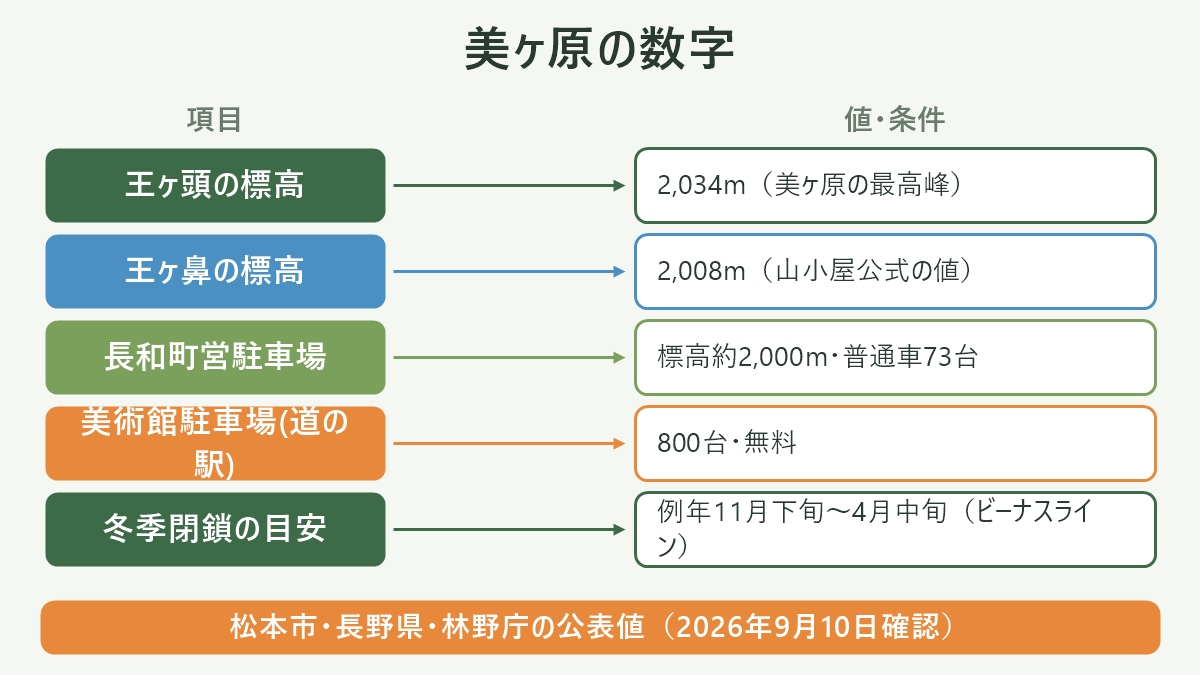 美ヶ原の数字

| 項目 | 値・条件 |
|---|---|
| 王ヶ頭の標高 | 2,034m（美ヶ原の最高峰） |
| 王ヶ鼻の標高 | 2,008m（山小屋公式の値） |
| 長和町営駐車場 | 標高約2,000m・普通車73台 |
| 美術館駐車場(道の駅) | 800台・無料 |
| 冬季閉鎖の目安 | 例年11月下旬〜4月中旬（ビーナスライン） |

松本市・長野県・林野庁の公表値（2026年9月10日確認）